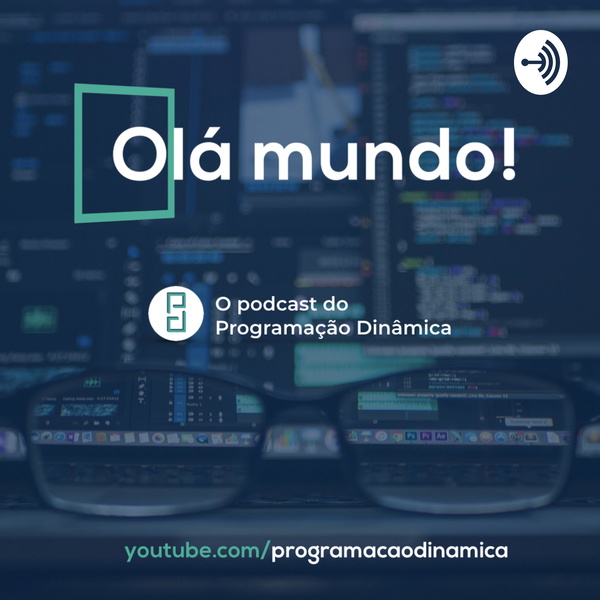 Olá mundo!

O podcast do Programação Dinâmica

youtube.com/programacaodinamica